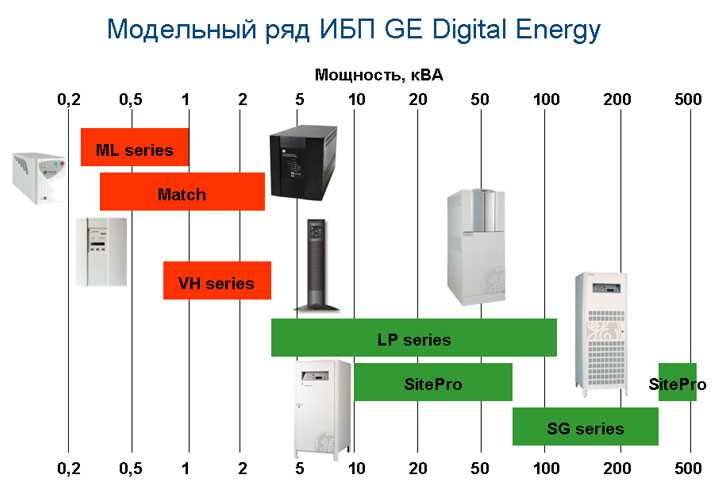 Модельный ряд ИБП GE Digital Energy

Мощность, кВА

0,2 0,5 1 2 5 10 20 50 100 200 500

ML series

Match

VH series

LP series

SitePro

SitePro

SG series

0,2 0,5 1 2 5 10 20 50 100 200 500